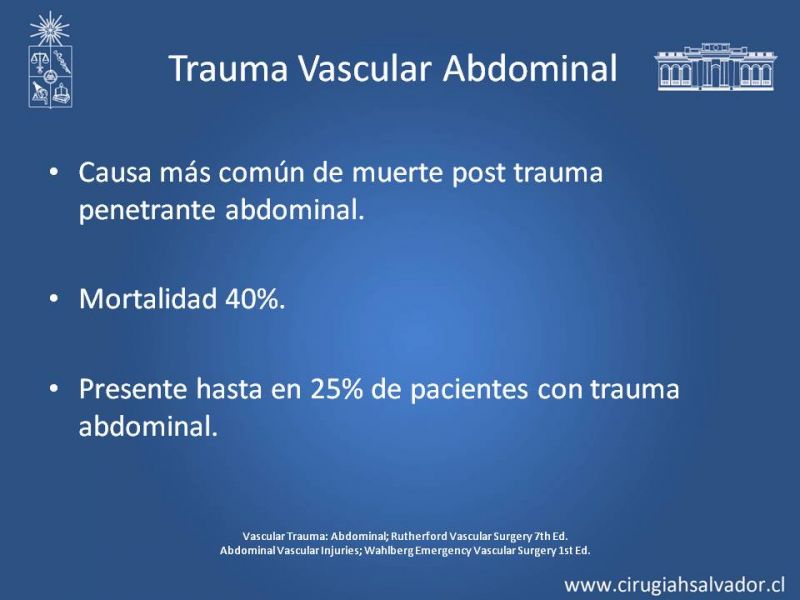 Trauma Vascular Abdominal

• Causa más común de muerte post trauma penetrante abdominal.

• Mortalidad 40%.

• Presente hasta en 25% de pacientes con trauma abdominal.

Vascular Trauma: Abdominal; Rutherford Vascular Surgery 7th Ed.
Abdominal Vascular Injuries; Wahlberg Emergency Vascular Surgery 1st Ed.

www.cirugiahsalvador.cl